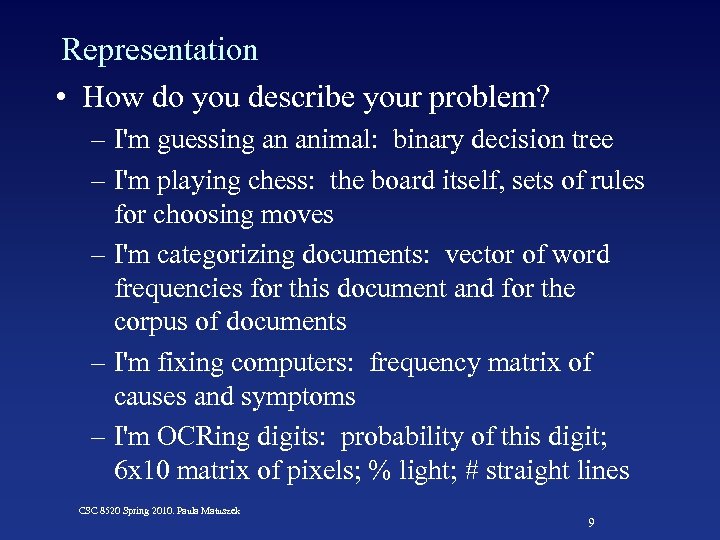 Representation

• How do you describe your problem?
– I'm guessing an animal: binary decision tree
– I'm playing chess: the board itself, sets of rules for choosing moves
– I'm categorizing documents: vector of word frequencies for this document and for the corpus of documents
– I'm fixing computers: frequency matrix of causes and symptoms
– I'm OCRing digits: probability of this digit; 6x10 matrix of pixels; % light; # straight lines

CSC 8520 Spring 2010. Paula Matuszek

9